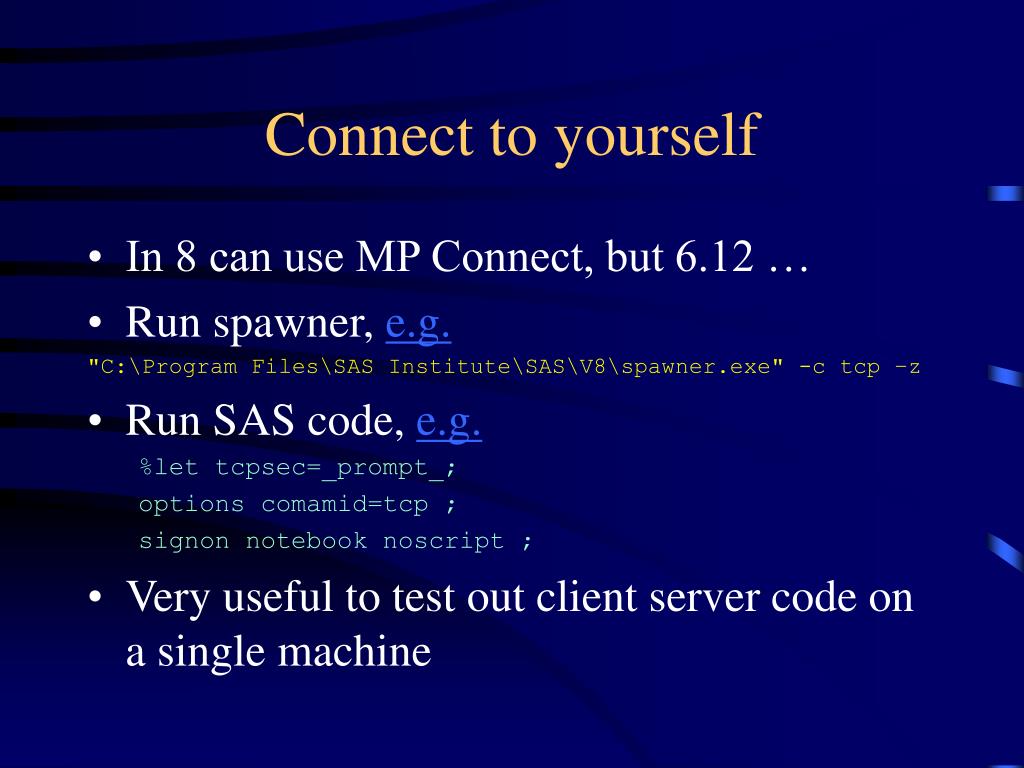 Connect to yourself

• In 8 can use MP Connect, but 6.12 …

• Run spawner, e.g.

"C:\Program Files\SAS Institute\SAS\V8\spawner.exe" -c tcp -z

• Run SAS code, e.g.

%let tcpsec=_prompt_;
options comamid=tcp ;
signon notebook noscript ;

• Very useful to test out client server code on a single machine